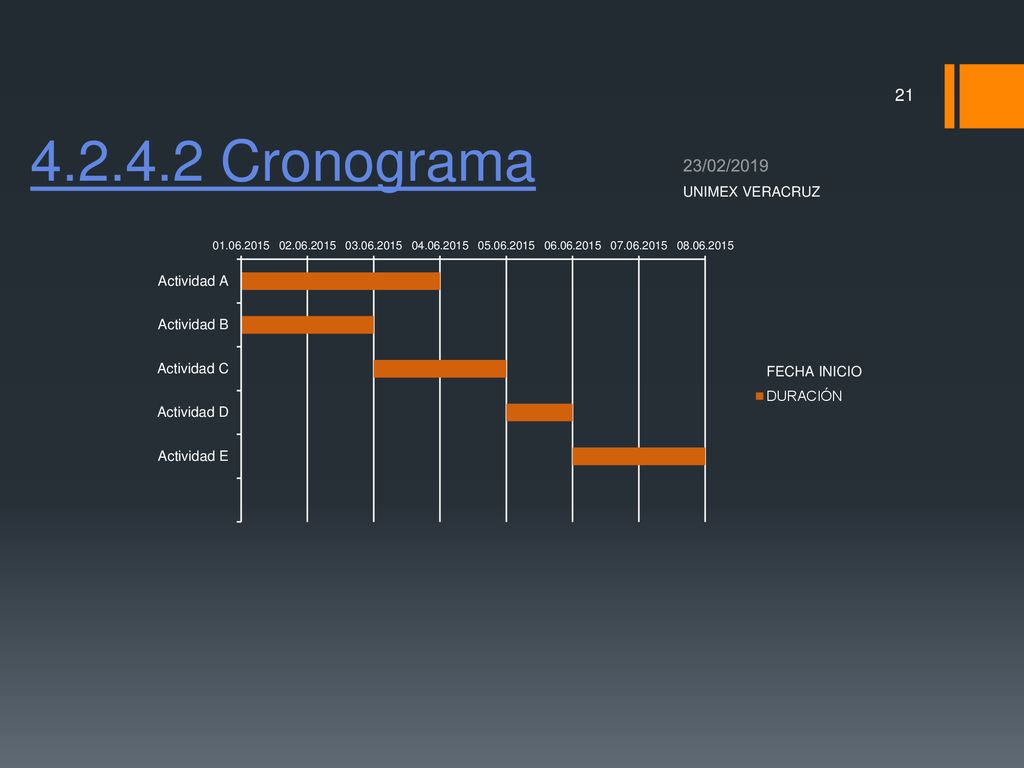 21

4.2.4.2 Cronograma

23/02/2019

UNIMEX VERACRUZ

01.06.2015 02.06.2015 03.06.2015 04.06.2015 05.06.2015 06.06.2015 07.06.2015 08.06.2015

Actividad A

Actividad B

Actividad C

Actividad D

Actividad E

FECHA INICIO

DURACIÓN